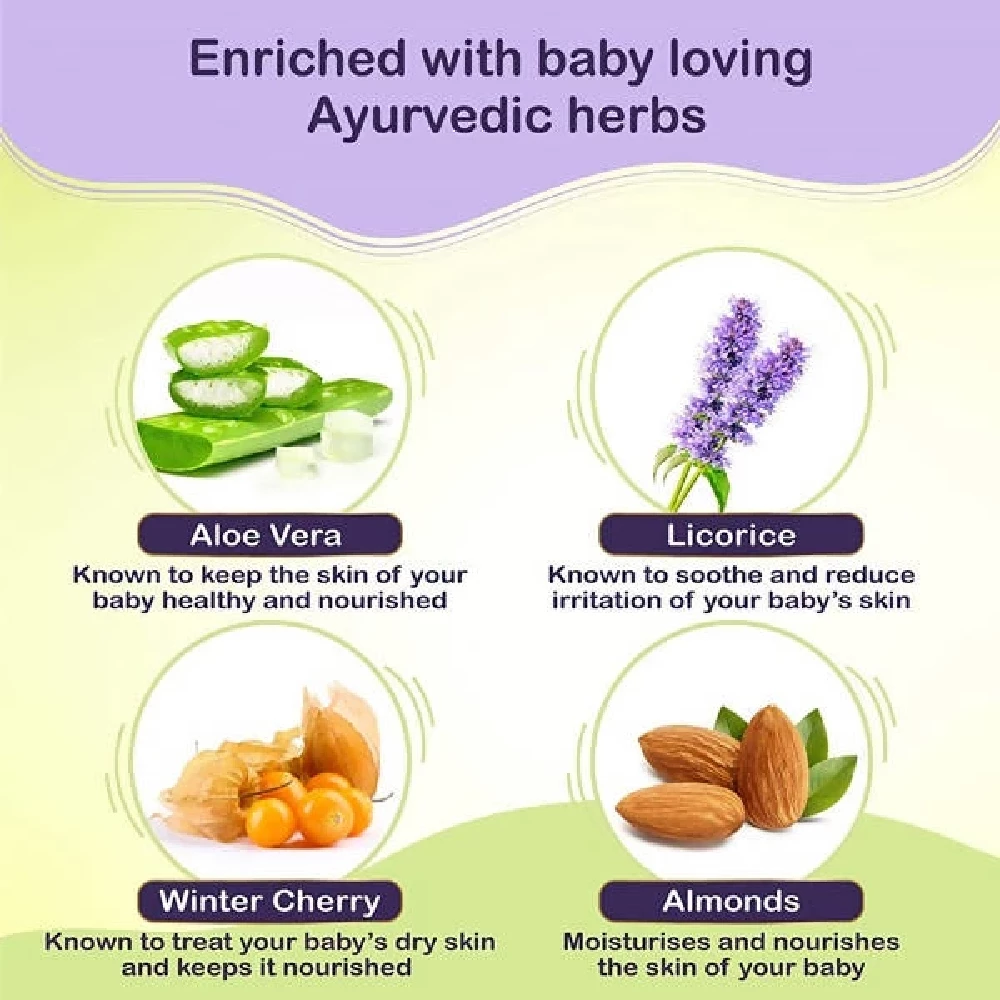 Enriched with baby loving Ayurvedic herbs

Aloe Vera
Known to keep the skin of your baby healthy and nourished

Licorice
Known to soothe and reduce irritation of your baby's skin

Winter Cherry
Known to treat your baby's dry skin and keeps it nourished

Almonds
Moisturises and nourishes the skin of your baby